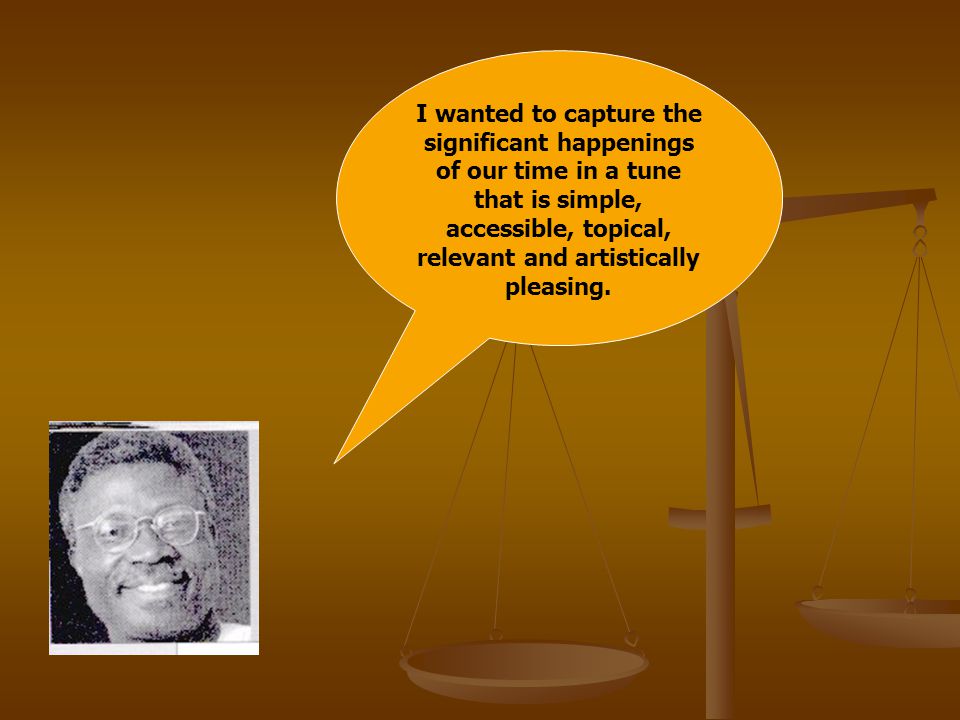 I wanted to capture the significant happenings of our time in a tune that is simple, accessible, topical, relevant and artistically pleasing.